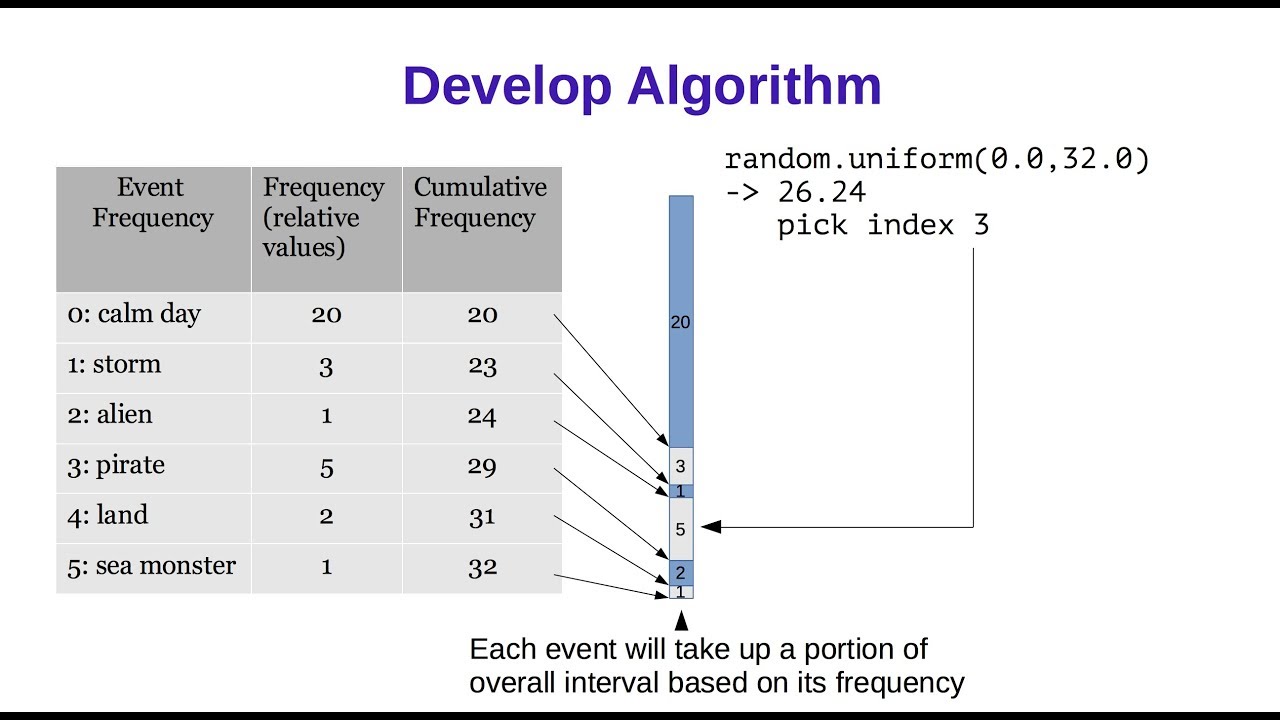 Develop Algorithm

| Event Frequency | Frequency (relative values) | Cumulative Frequency |
|---|---|---|
| 0: calm day | 20 | 20 |
| 1: storm | 3 | 23 |
| 2: alien | 1 | 24 |
| 3: pirate | 5 | 29 |
| 4: land | 2 | 31 |
| 5: sea monster | 1 | 32 |

random.uniform(0.0,32.0)
-> 26.24
pick index 3

20
3
1
5
2
1

Each event will take up a portion of overall interval based on its frequency